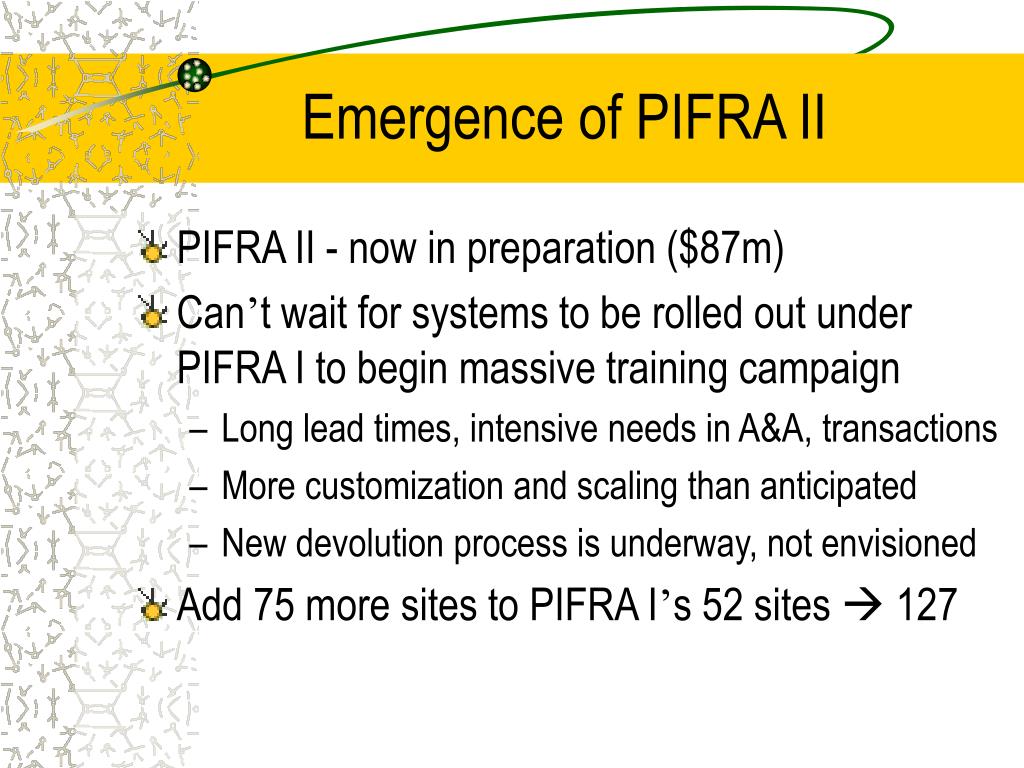 Emergence of PIFRA II

PIFRA II - now in preparation (\$87m)

Can’t wait for systems to be rolled out under PIFRA I to begin massive training campaign

– Long lead times, intensive needs in A&A, transactions

– More customization and scaling than anticipated

– New devolution process is underway, not envisioned

Add 75 more sites to PIFRA I’s 52 sites → 127